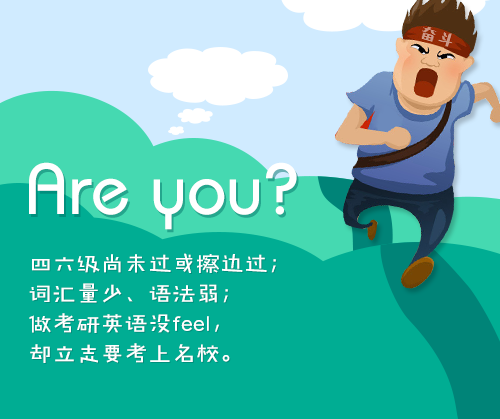 奋斗

Are you?

四六级尚未过或擦边过;
词汇量少、语法弱;
做考研英语没feel,
却立志要考上名校。